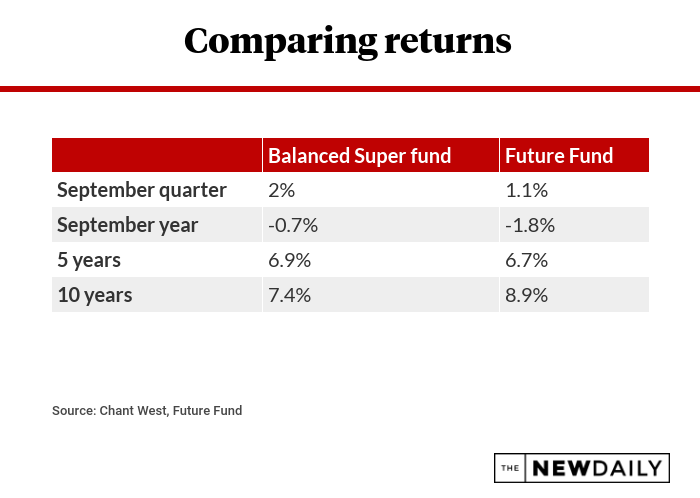 Comparing returns

| | Balanced Super fund | Future Fund |
|---|---|---|
| September quarter | 2% | 1.1% |
| September year | -0.7% | -1.8% |
| 5 years | 6.9% | 6.7% |
| 10 years | 7.4% | 8.9% |

Source: Chant West, Future Fund

THE NEWDAILY